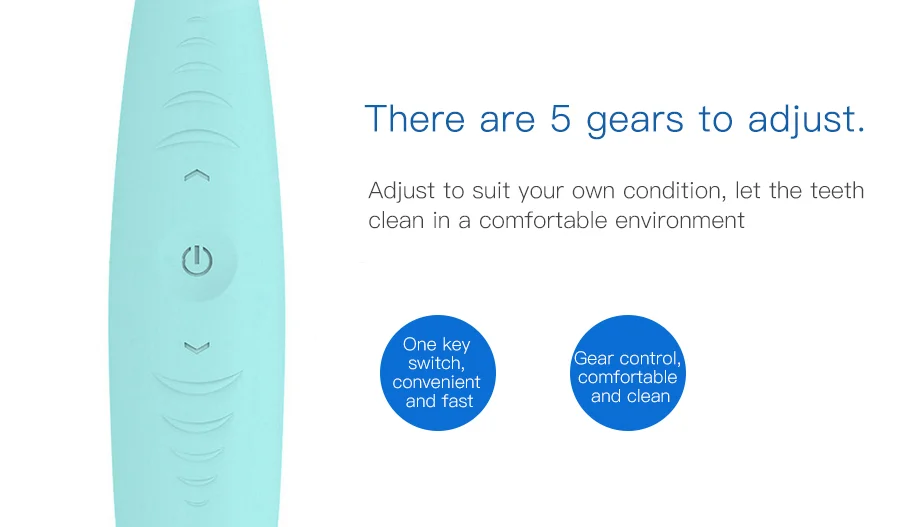 There are 5 gears to adjust.

Adjust to suit your own condition, let the teeth clean in a comfortable environment

One key switch, convenient and fast

Gear control, comfortable and clean